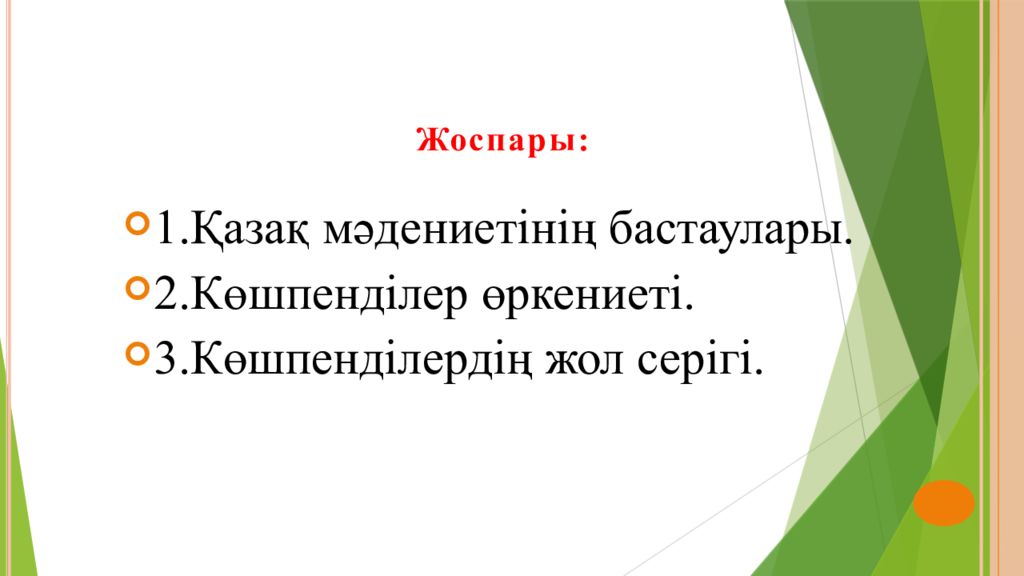 Жоспары:

1.Қазақ мәдениетінің бастаулары.

2.Көшпенділер өркениеті.

3.Көшпенділердің жол серігі.